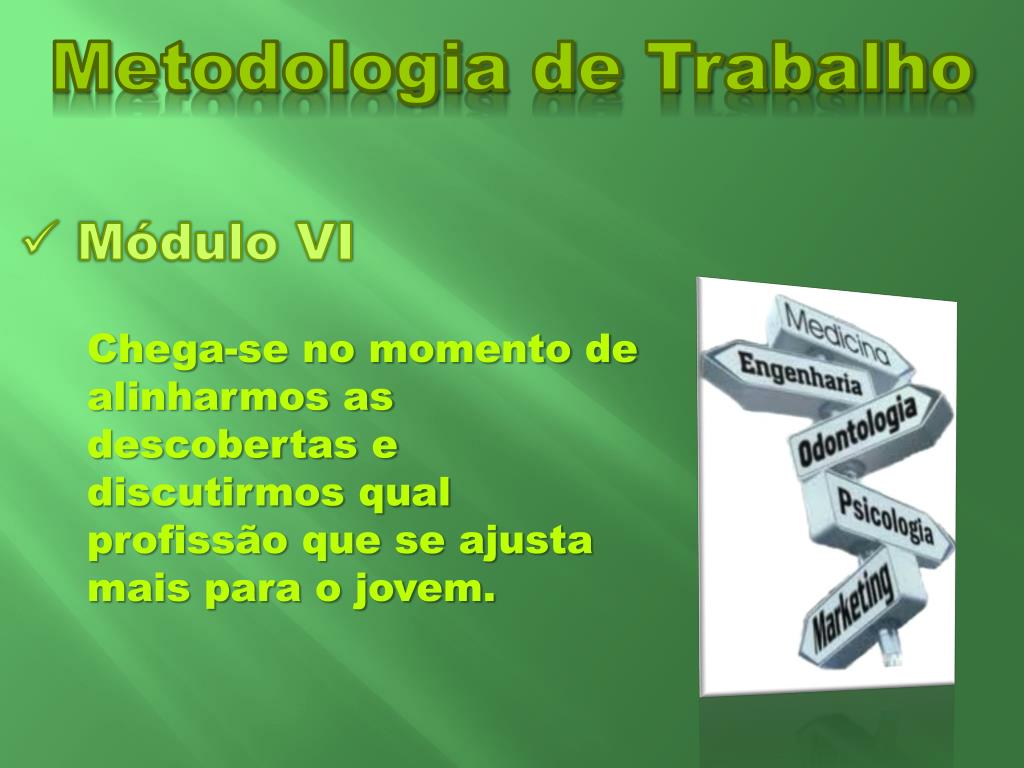 Metodologia de Trabalho

✓ Módulo VI

Chega-se no momento de alinharmos as descobertas e discutirmos qual profissão que se ajusta mais para o jovem.

Medicina
Engenharia
Odontologia
Psicologia
Marketing